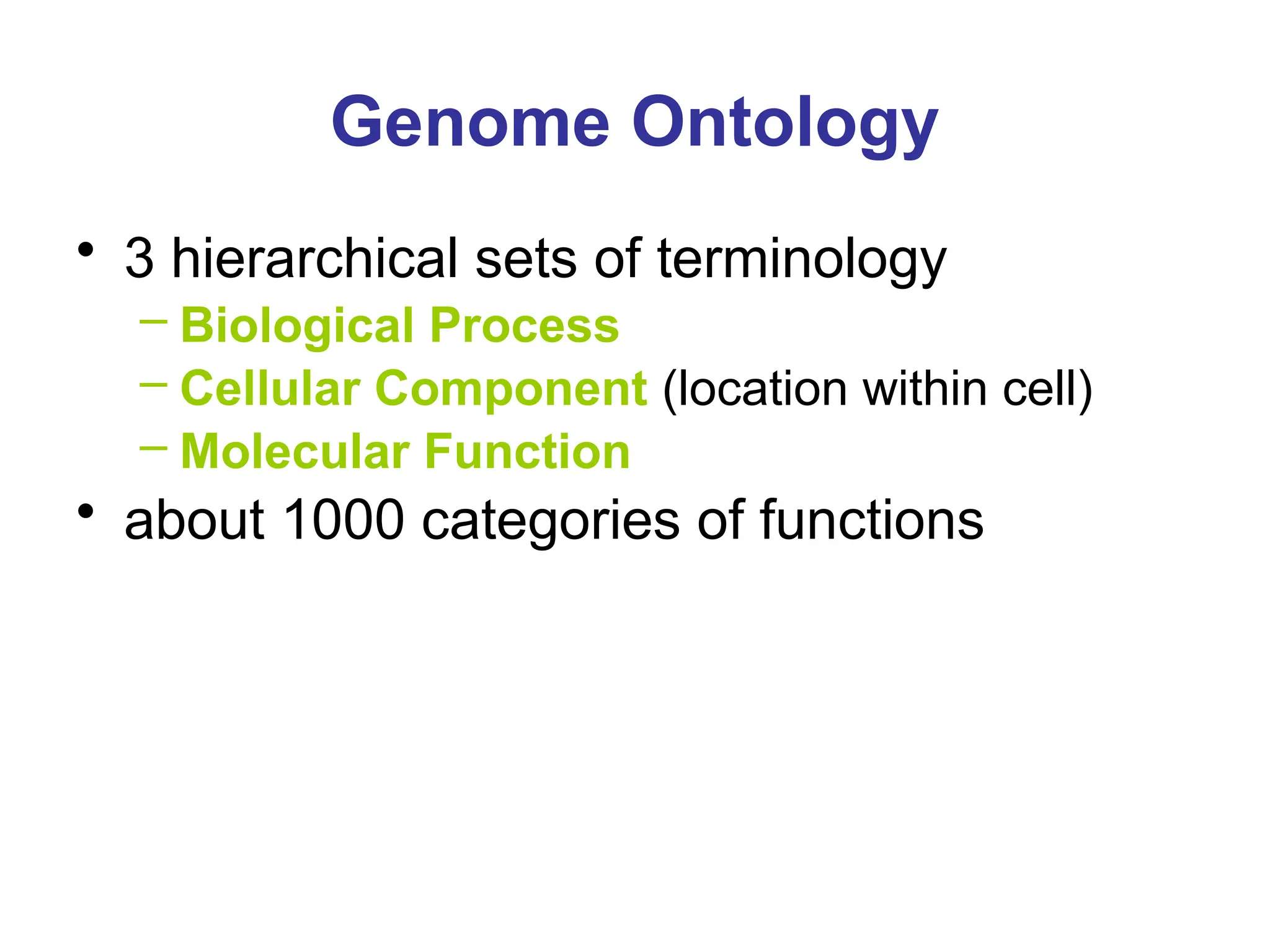 Genome Ontology

• 3 hierarchical sets of terminology
 – Biological Process
 – Cellular Component (location within cell)
 – Molecular Function
• about 1000 categories of functions